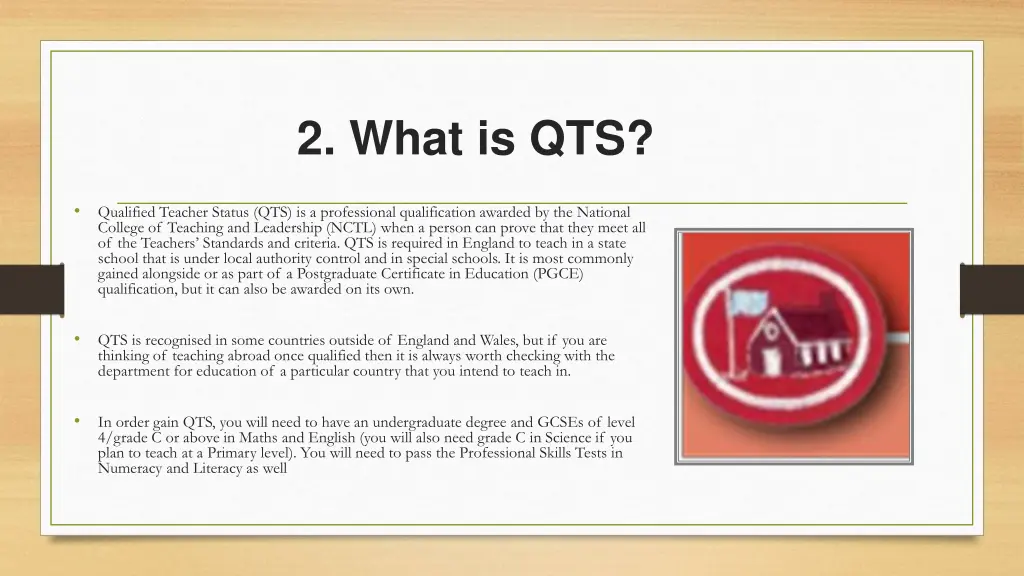 2. What is QTS?

• Qualified Teacher Status (QTS) is a professional qualification awarded by the National College of Teaching and Leadership (NCTL) when a person can prove that they meet all of the Teachers' Standards and criteria. QTS is required in England to teach in a state school that is under local authority control and in special schools. It is most commonly gained alongside or as part of a Postgraduate Certificate in Education (PGCE) qualification, but it can also be awarded on its own.

• QTS is recognised in some countries outside of England and Wales, but if you are thinking of teaching abroad once qualified then it is always worth checking with the department for education of a particular country that you intend to teach in.

• In order gain QTS, you will need to have an undergraduate degree and GCSEs of level 4/grade C or above in Maths and English (you will also need grade C in Science if you plan to teach at a Primary level). You will need to pass the Professional Skills Tests in Numeracy and Literacy as well